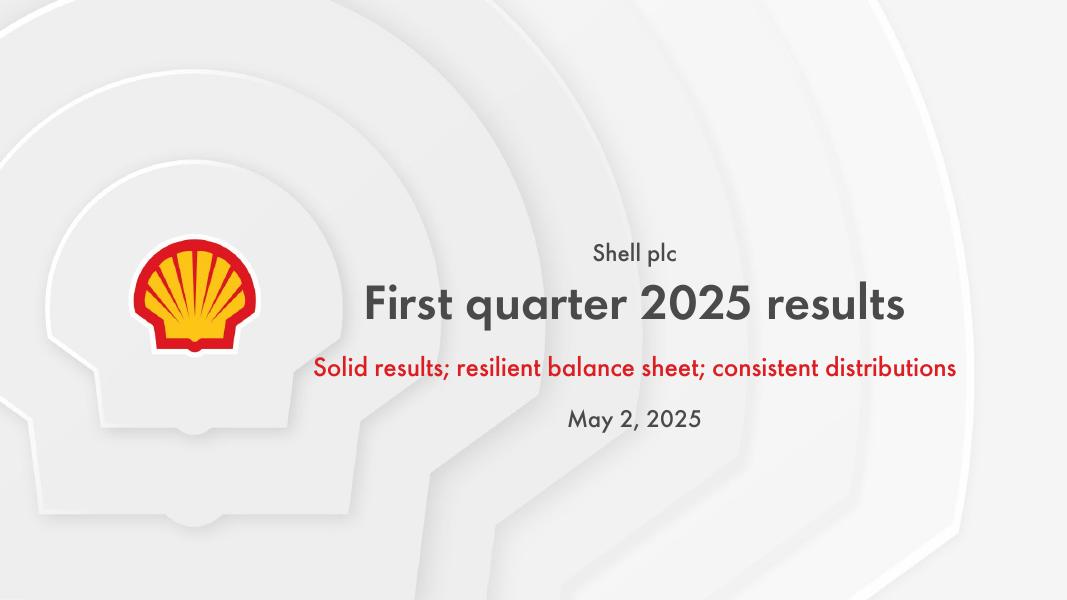 Shell plc

First quarter 2025 results

Solid results; resilient balance sheet; consistent distributions

May 2, 2025